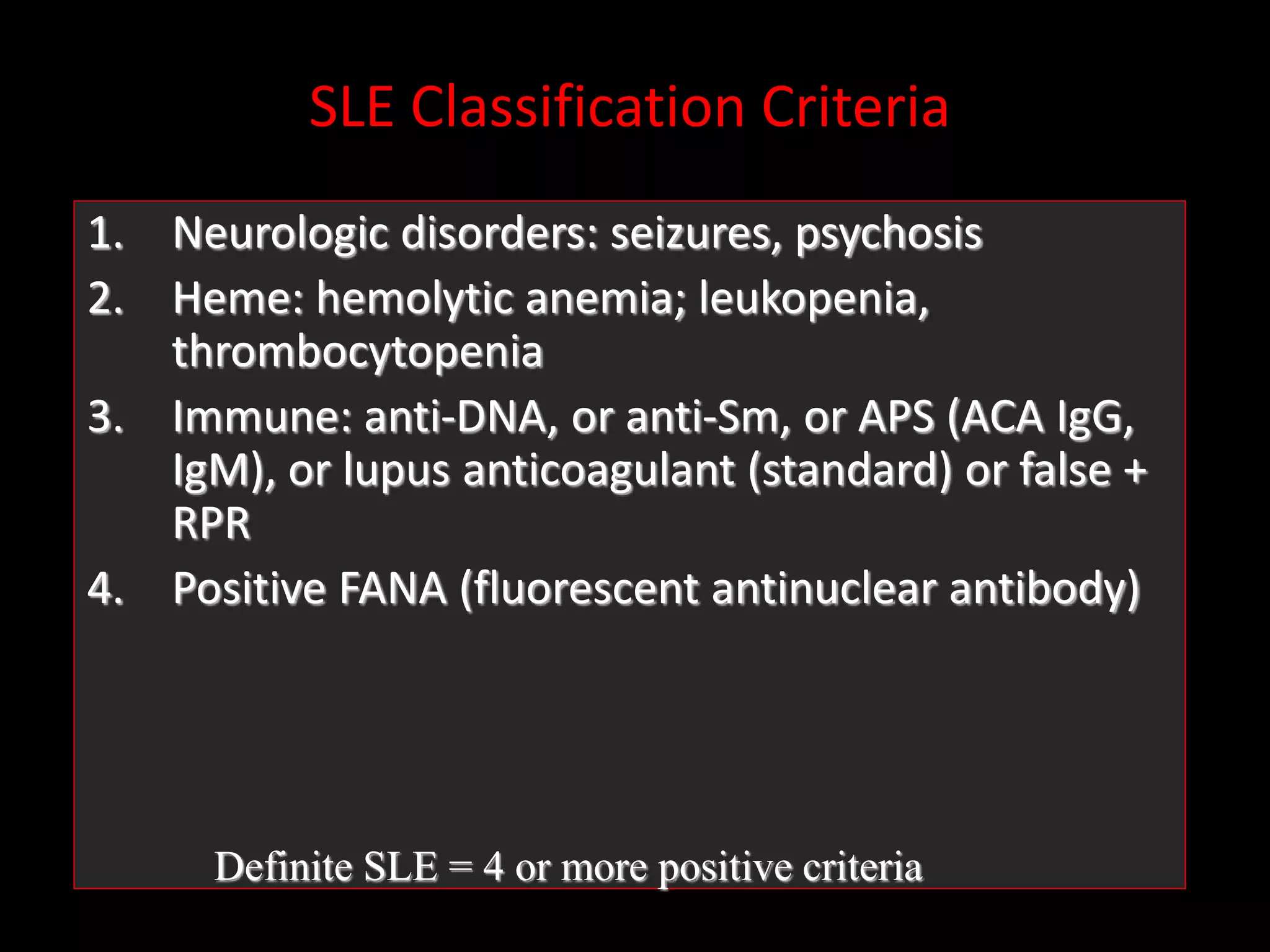 SLE Classification Criteria

1. Neurologic disorders: seizures, psychosis
2. Heme: hemolytic anemia; leukopenia, thrombocytopenia
3. Immune: anti-DNA, or anti-Sm, or APS (ACA IgG, IgM), or lupus anticoagulant (standard) or false + RPR
4. Positive FANA (fluorescent antinuclear antibody)

Definite SLE = 4 or more positive criteria